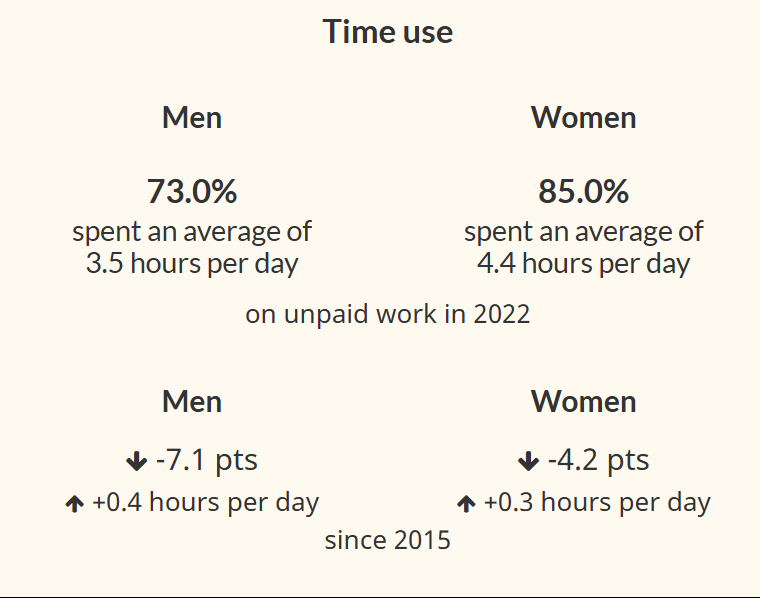 Time use

Men

73.0%
spent an average of 3.5 hours per day

Women

85.0%
spent an average of 4.4 hours per day

on unpaid work in 2022

Men

↓ -7.1 pts
↑ +0.4 hours per day

Women

↓ -4.2 pts
↑ +0.3 hours per day

since 2015